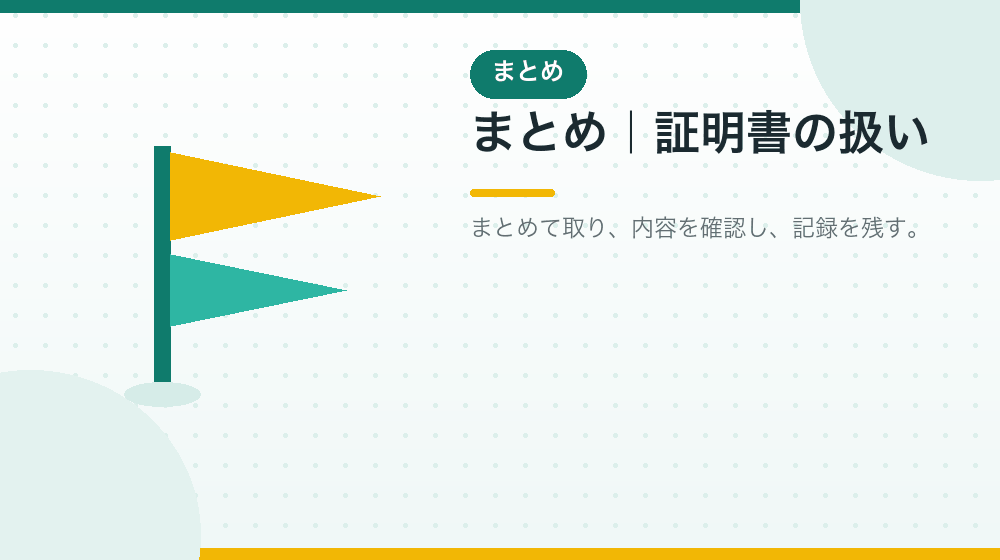 まとめ

まとめ｜証明書の扱い

まとめて取り、内容を確認し、記録を残す。